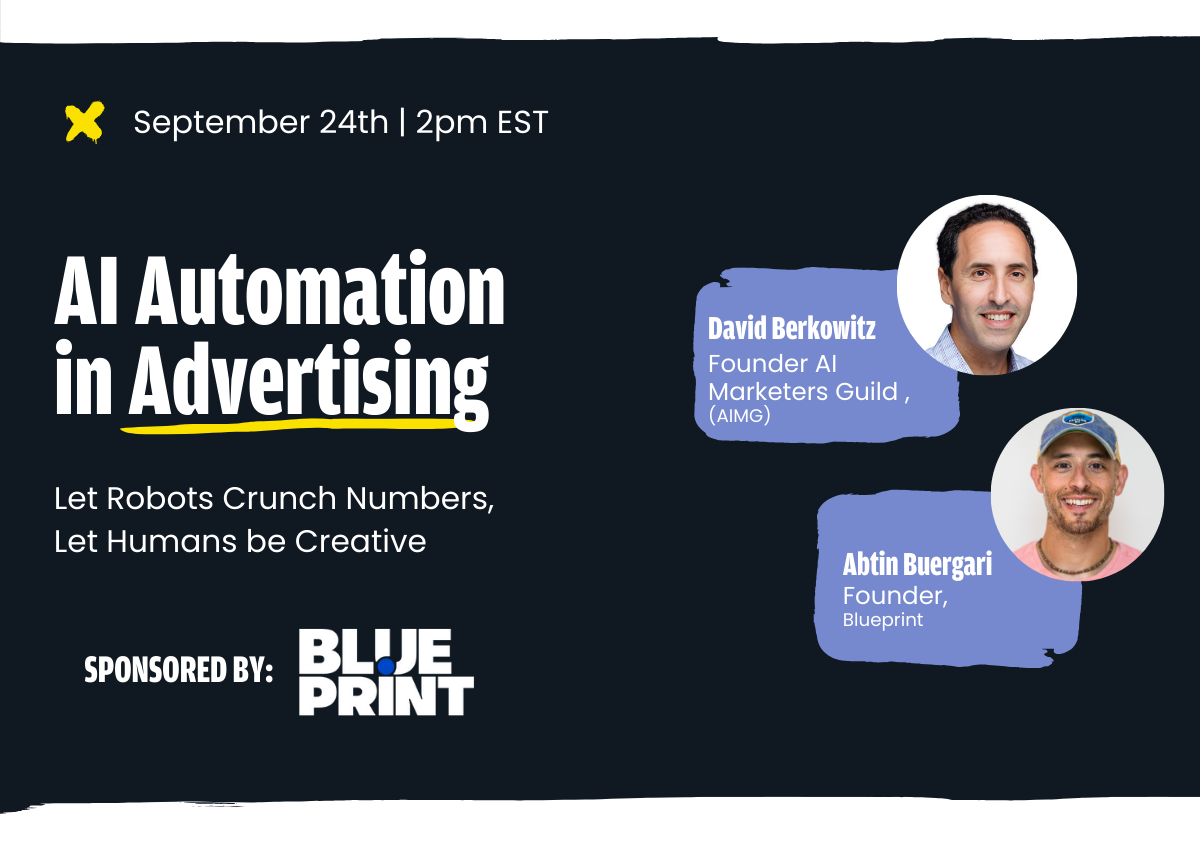 September 24th | 2pm EST

AI Automation in Advertising

Let Robots Crunch Numbers, Let Humans be Creative

SPONSORED BY: BLUE PRINT

David Berkowitz
Founder AI Marketers Guild , (AIMG)

Abtin Buergari
Founder, Blueprint